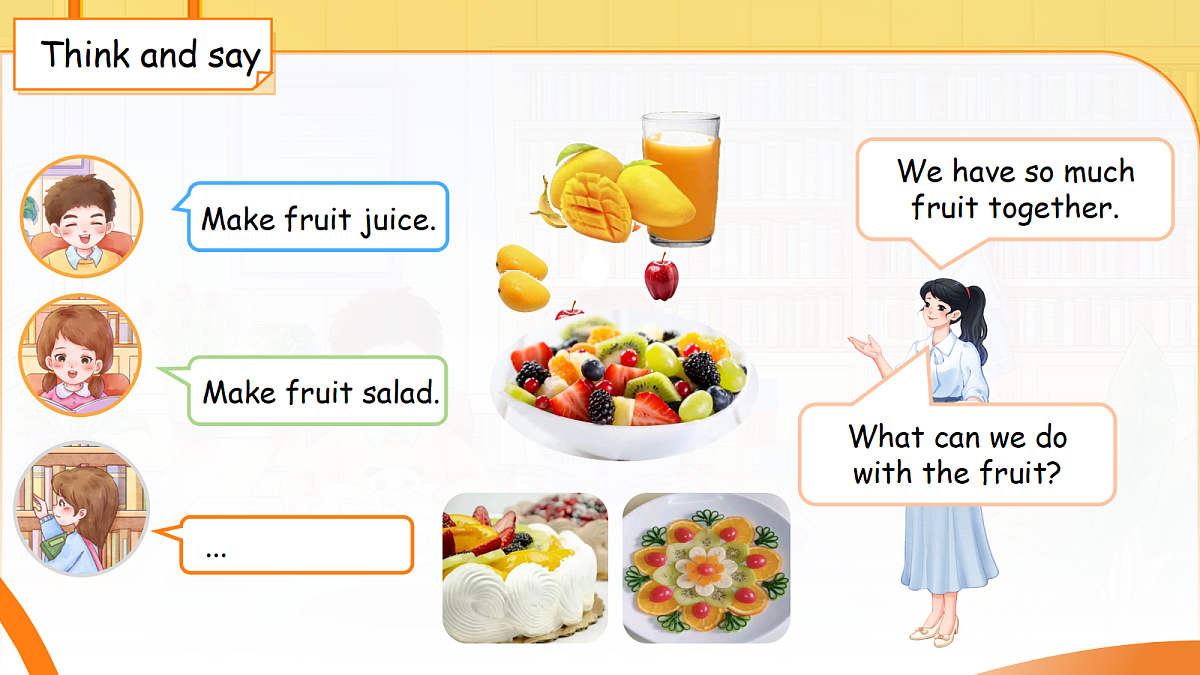 Think and say

Make fruit juice.

Make fruit salad.

...

We have so much fruit together.

What can we do with the fruit?